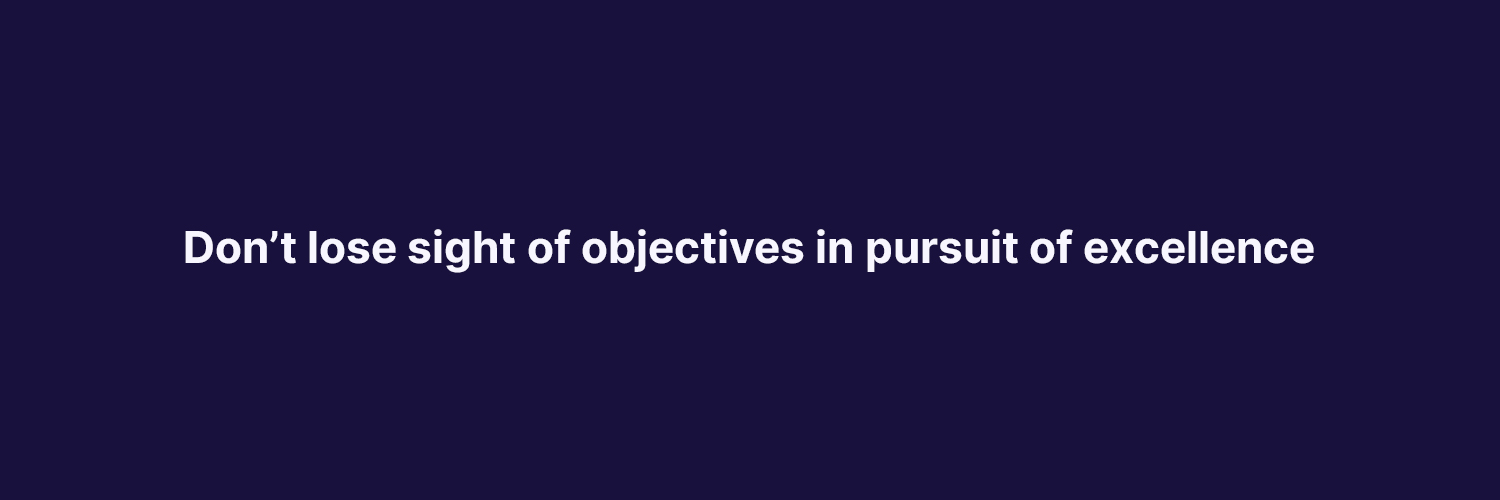 Don't lose sight of objectives in pursuit of excellence